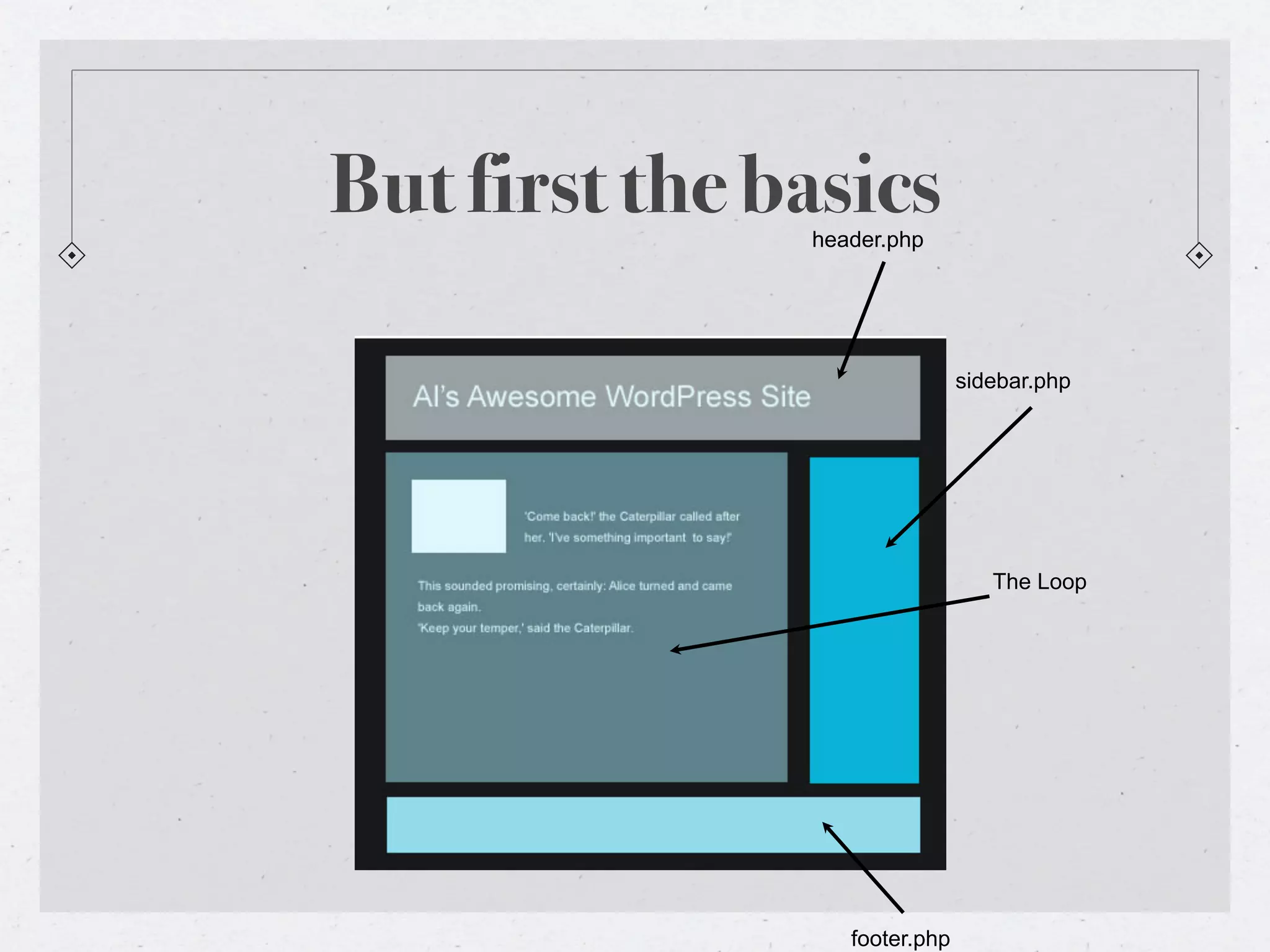 But first the basics

header.php

Al's Awesome WordPress Site

sidebar.php

'Come back!' the Caterpillar called after her. 'I've something important to say!'

This sounded promising, certainly: Alice turned and came back again.
'Keep your temper,' said the Caterpillar.

The Loop

footer.php